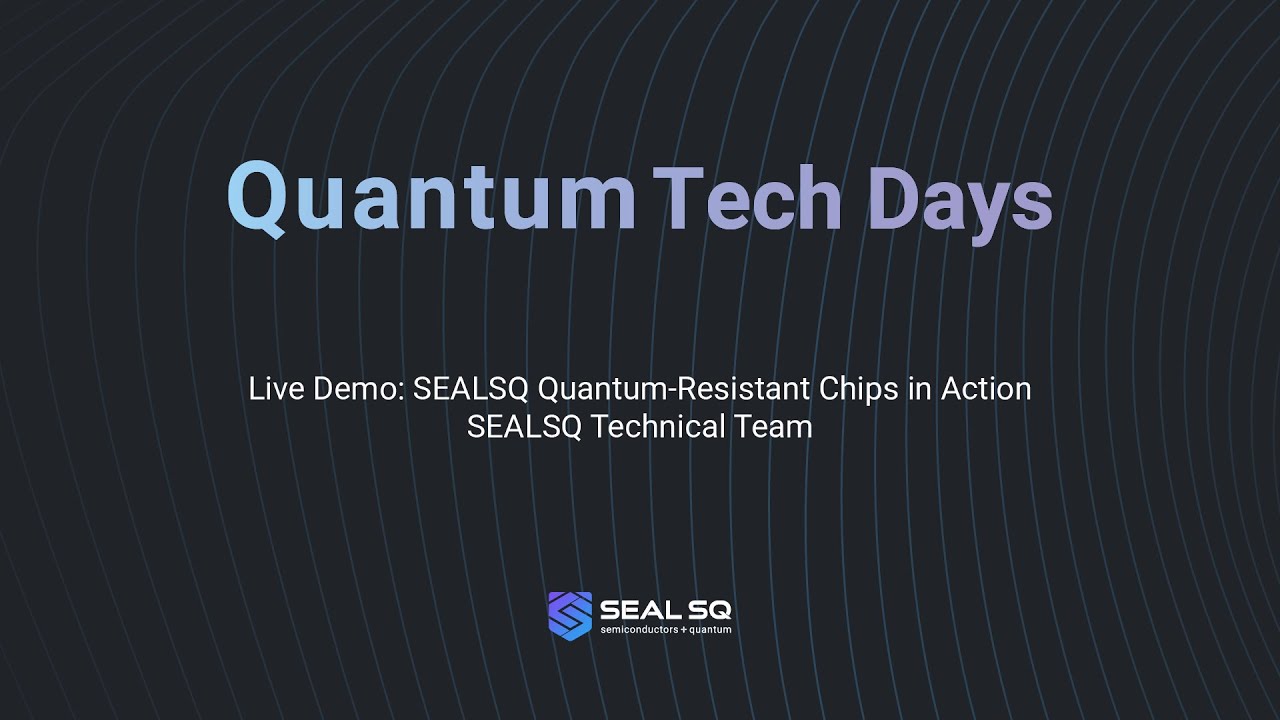 Quantum Tech Days

Live Demo: SEALSQ Quantum-Resistant Chips in Action
SEALSQ Technical Team

SEAL SQ
semiconductors + quantum